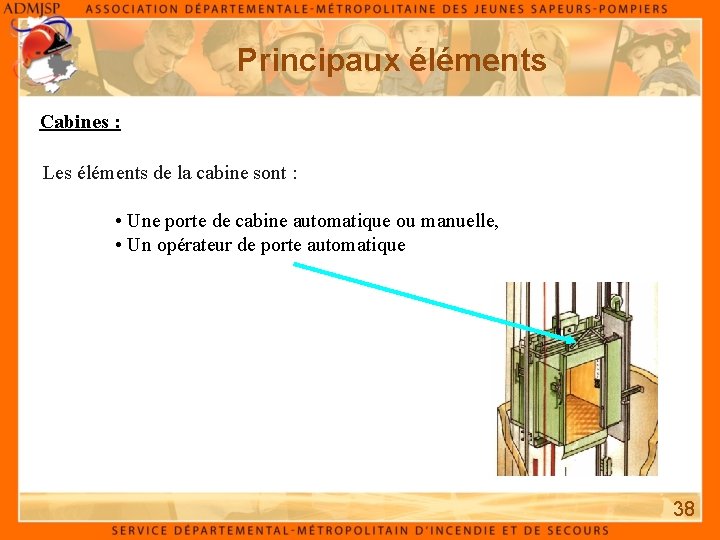 ADMJSP ASSOCIATION DÉPARTEMENTALE-MÉTROPOLITAINE DES JEUNES SAPEURS-POMPIERS

Principaux éléments

Cabines :

Les éléments de la cabine sont :

• Une porte de cabine automatique ou manuelle,
• Un opérateur de porte automatique

38

SERVICE DÉPARTEMENTAL-MÉTROPOLITAIN D'INCENDIE ET DE SECOURS